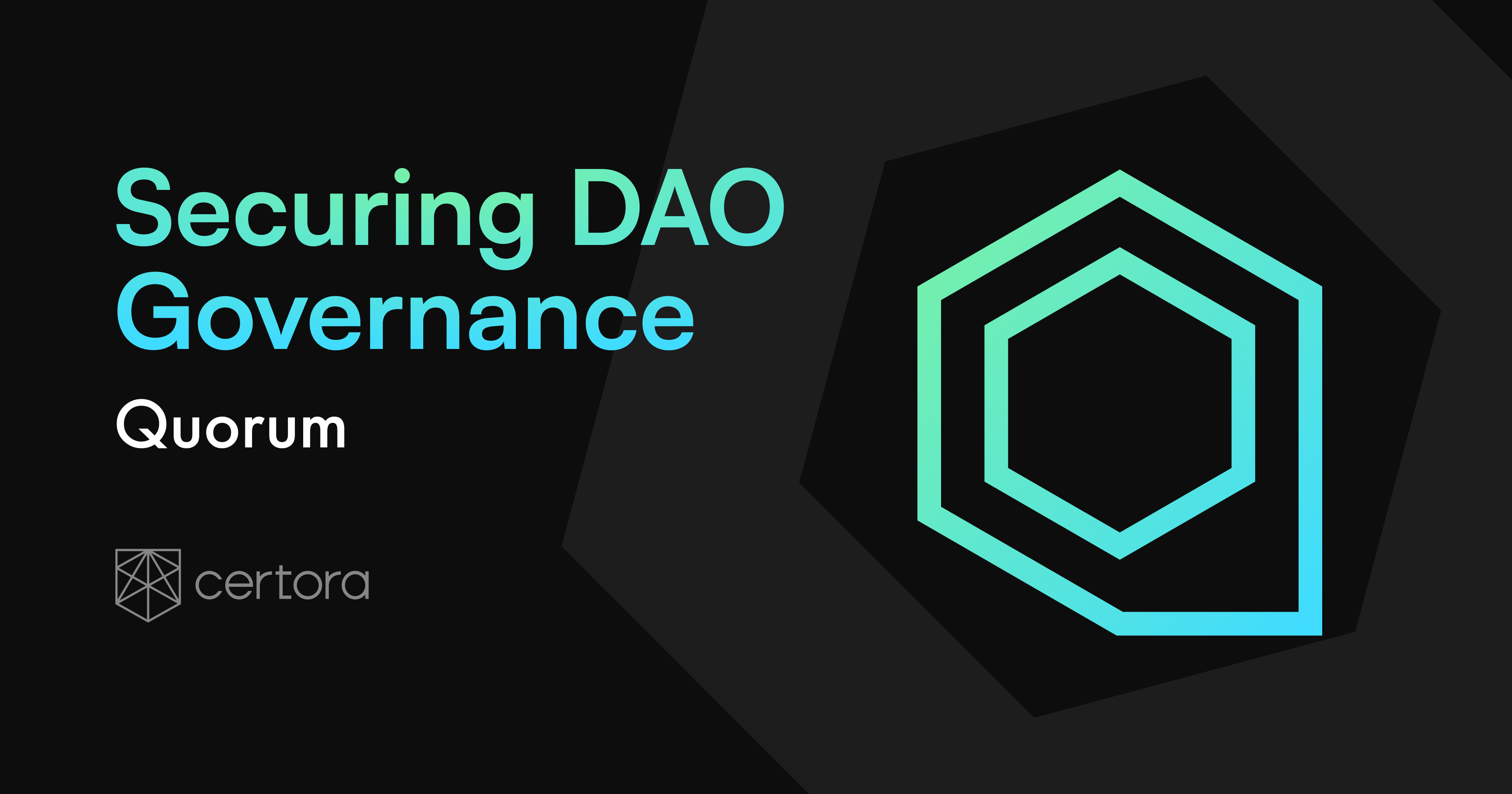 Securing DAO Governance

Quorum

certora